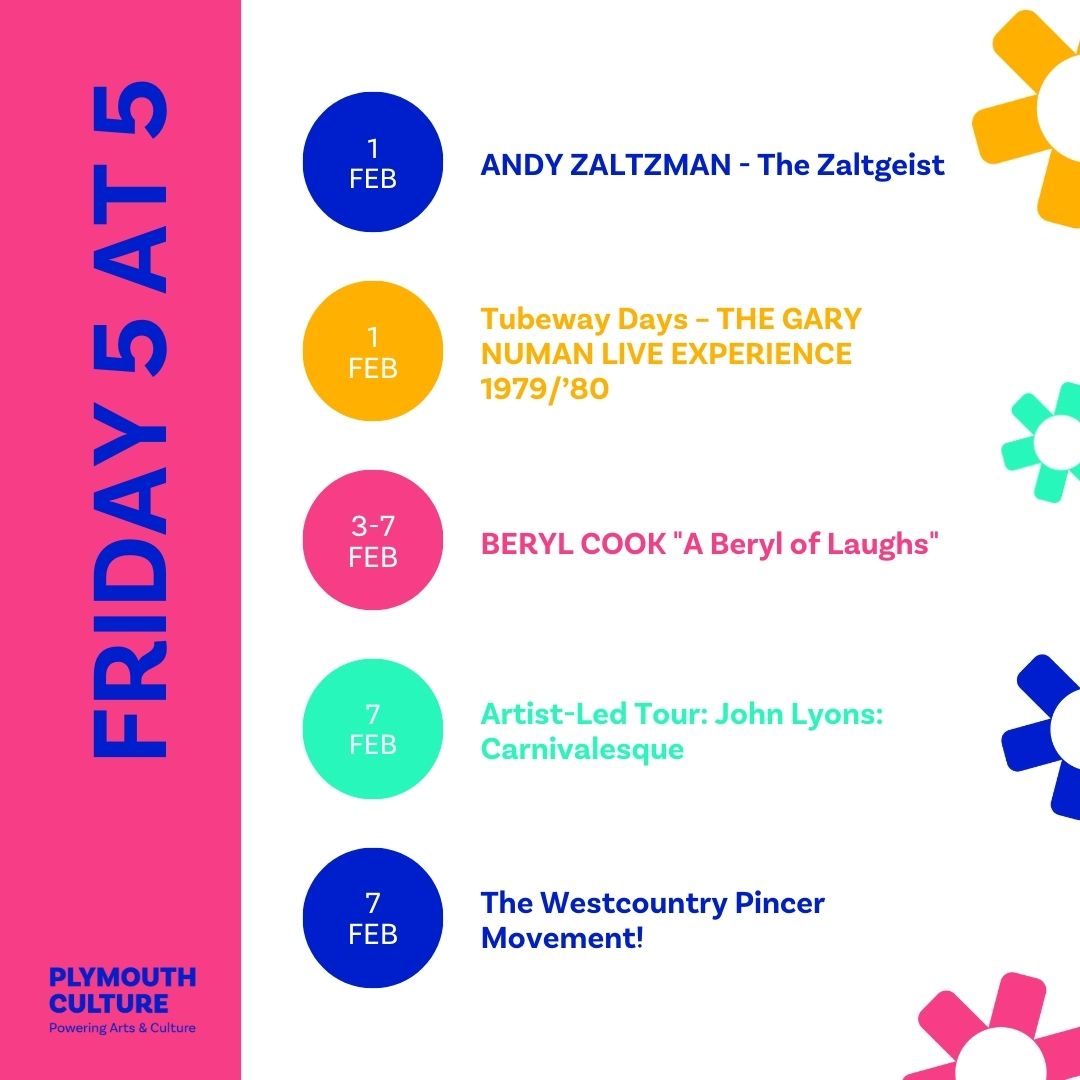 FRIDAY 5 AT 5

1 FEB

ANDY ZALTZMAN - The Zaltgeist

1 FEB

Tubeway Days – THE GARY NUMAN LIVE EXPERIENCE 1979/’80

3-7 FEB

BERYL COOK "A Beryl of Laughs"

7 FEB

Artist-Led Tour: John Lyons: Carnivalesque

7 FEB

The Westcountry Pincer Movement!

PLYMOUTH CULTURE
Powering Arts & Culture